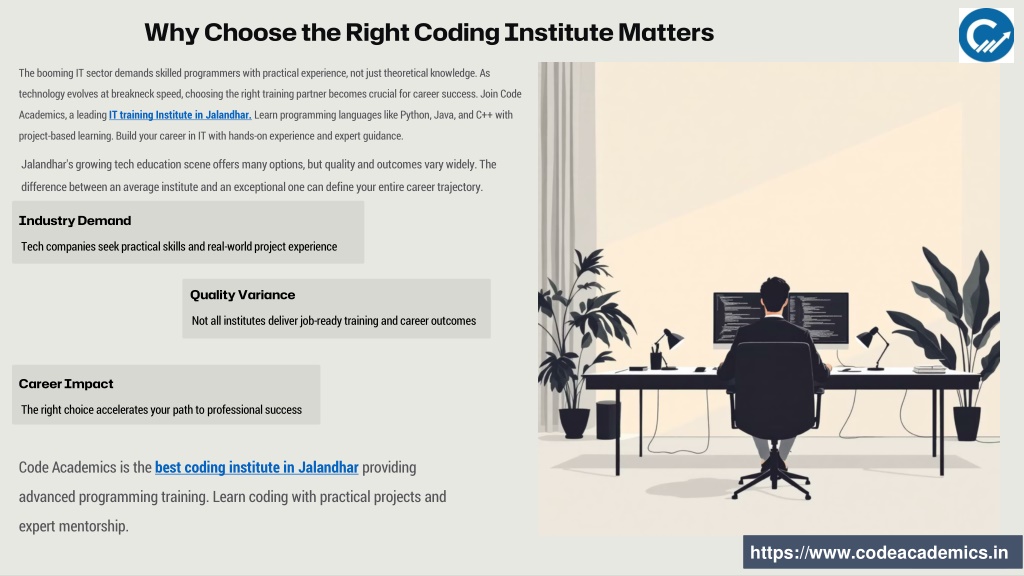 Why Choose the Right Coding Institute Matters

The booming IT sector demands skilled programmers with practical experience, not just theoretical knowledge. As technology evolves at breakneck speed, choosing the right training partner becomes crucial for career success. Join Code Academics, a leading IT training Institute in Jalandhar. Learn programming languages like Python, Java, and C++ with project-based learning. Build your career in IT with hands-on experience and expert guidance.

Jalandhar's growing tech education scene offers many options, but quality and outcomes vary widely. The difference between an average institute and an exceptional one can define your entire career trajectory.

Industry Demand

Tech companies seek practical skills and real-world project experience

Quality Variance

Not all institutes deliver job-ready training and career outcomes

Career Impact

The right choice accelerates your path to professional success

Code Academics is the best coding institute in Jalandhar providing advanced programming training. Learn coding with practical projects and expert mentorship.

https://www.codeacademics.in